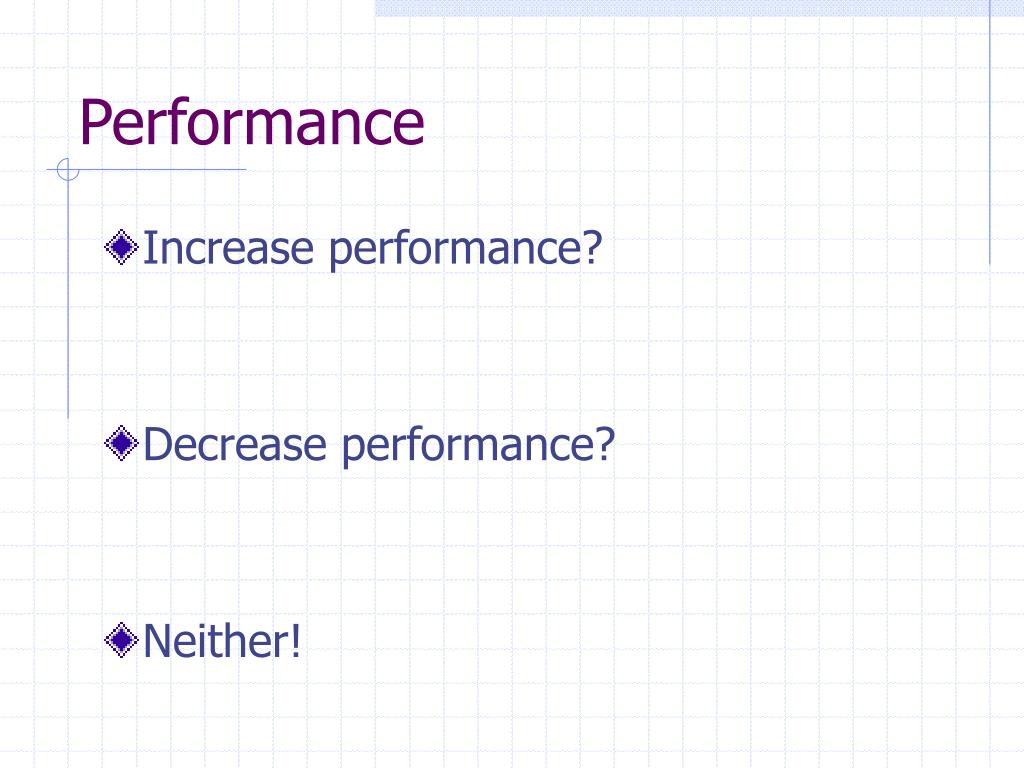 Performance

Increase performance?

Decrease performance?

Neither!